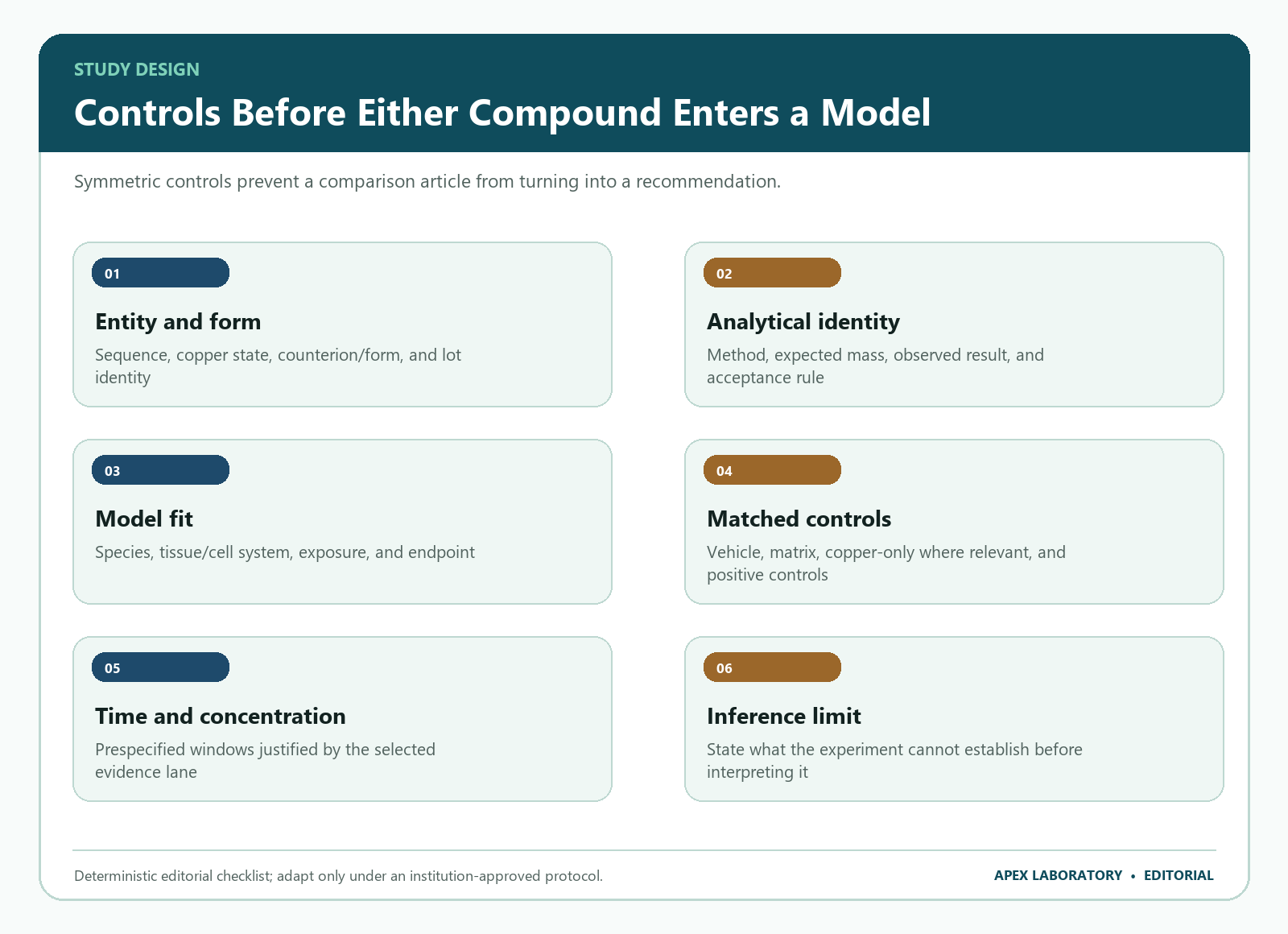 STUDY DESIGN

Controls Before Either Compound Enters a Model

Symmetric controls prevent a comparison article from turning into a recommendation.

01

Entity and form

Sequence, copper state, counterion/form, and lot identity

02

Analytical identity

Method, expected mass, observed result, and acceptance rule

03

Model fit

Species, tissue/cell system, exposure, and endpoint

04

Matched controls

Vehicle, matrix, copper-only where relevant, and positive controls

05

Time and concentration

Prespecified windows justified by the selected evidence lane

06

Inference limit

State what the experiment cannot establish before interpreting it

Deterministic editorial checklist; adapt only under an institution-approved protocol.

APEX LABORATORY • EDITORIAL